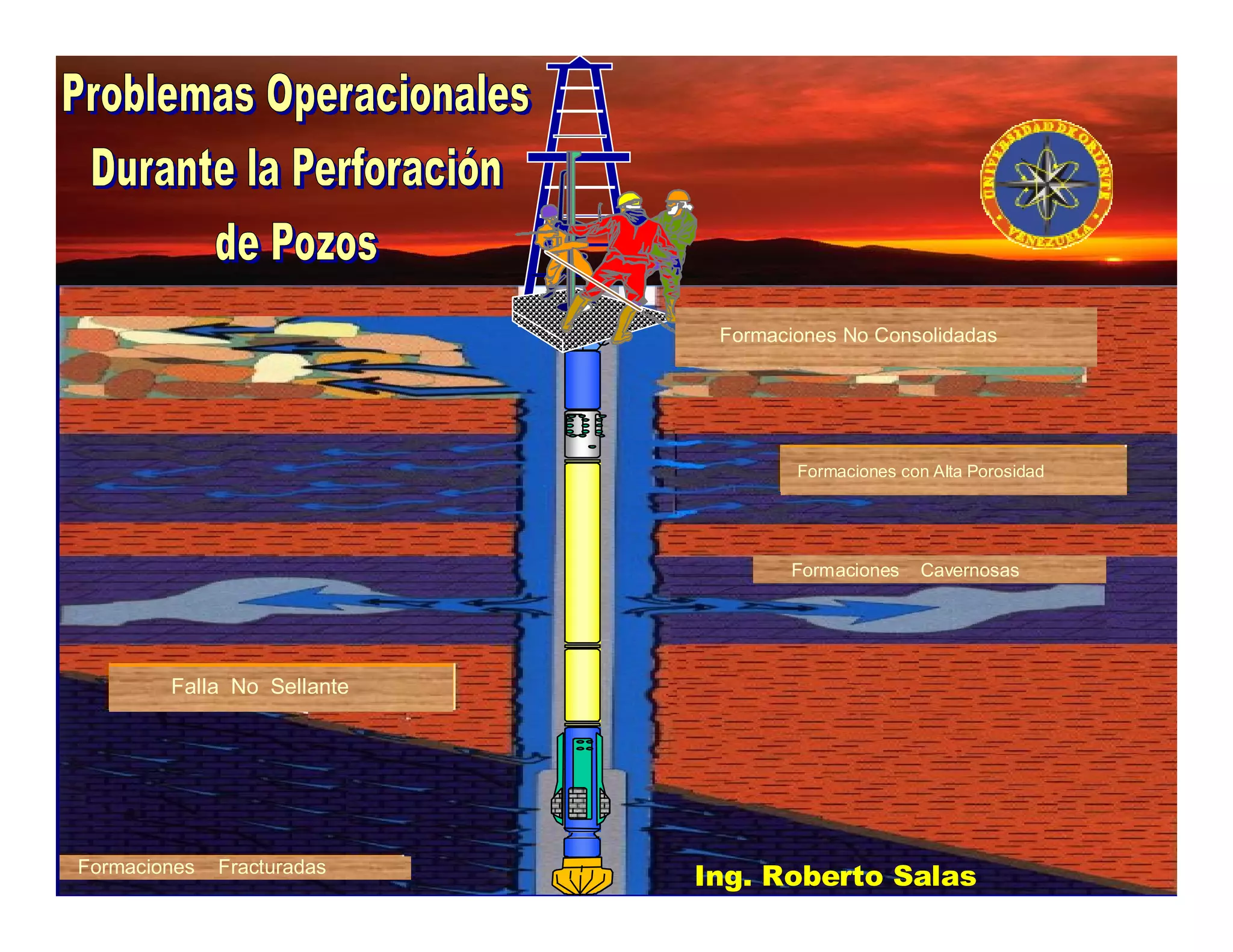 Problemas Operacionales Durante la Perforación de Pozos

UNIVERSIDAD DE ORIENTE
VENEZUELA

Formaciones No Consolidadas

Formaciones con Alta Porosidad

Formaciones Cavernosas

Falla No Sellante

Formaciones Fracturadas

Ing. Roberto Salas